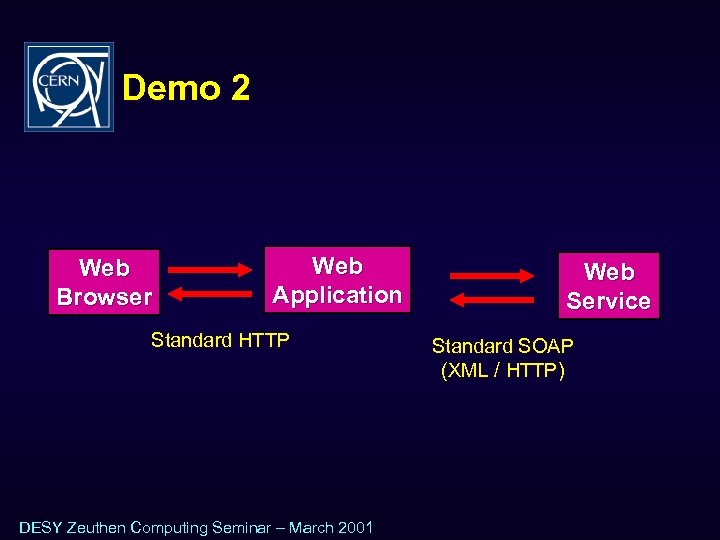 CERN

Demo 2

Web Browser

Web Application

Web Service

Standard HTTP

Standard SOAP (XML / HTTP)

DESY Zeuthen Computing Seminar – March 2001